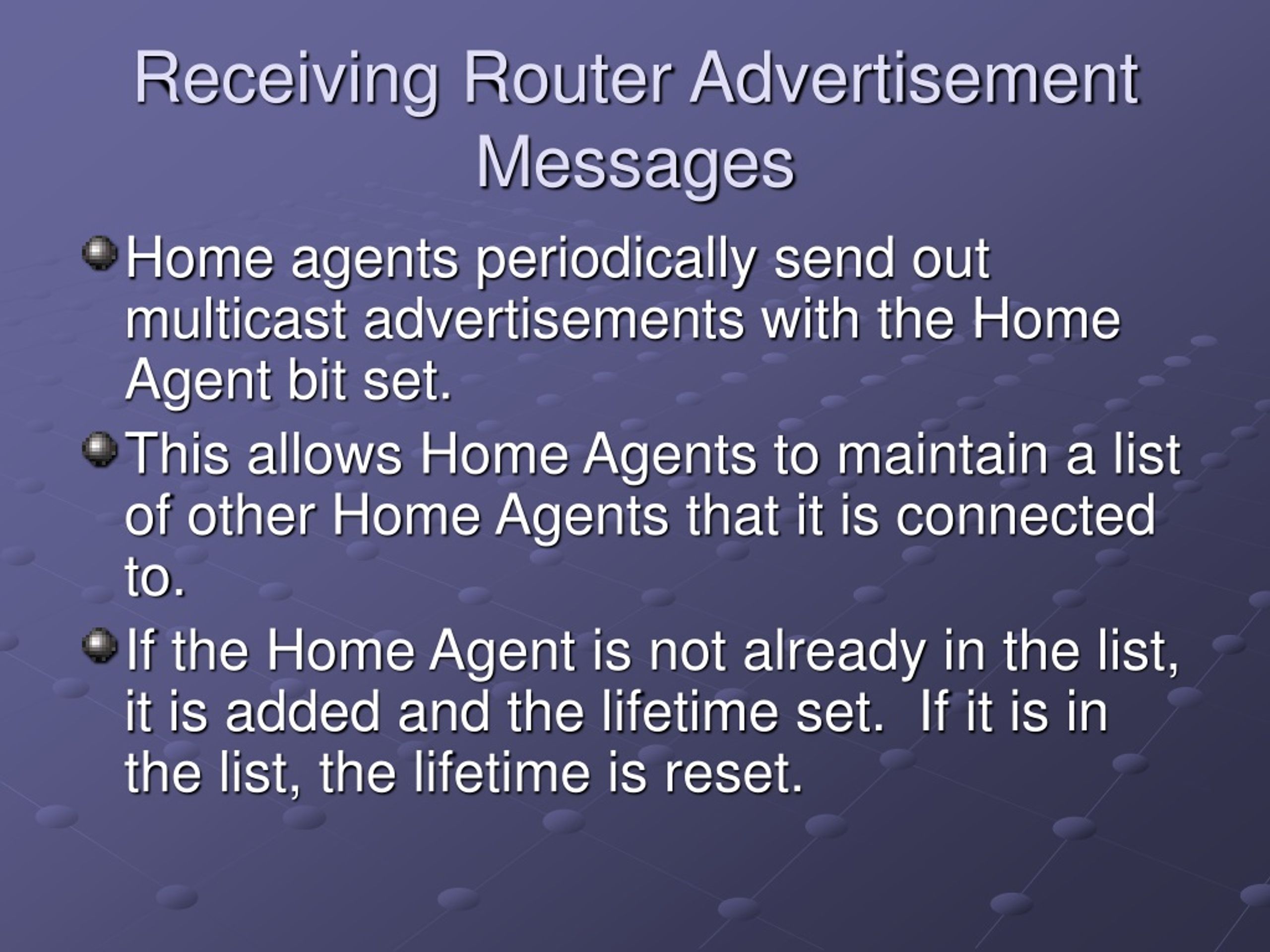 Receiving Router Advertisement Messages

Home agents periodically send out multicast advertisements with the Home Agent bit set.

This allows Home Agents to maintain a list of other Home Agents that it is connected to.

If the Home Agent is not already in the list, it is added and the lifetime set. If it is in the list, the lifetime is reset.